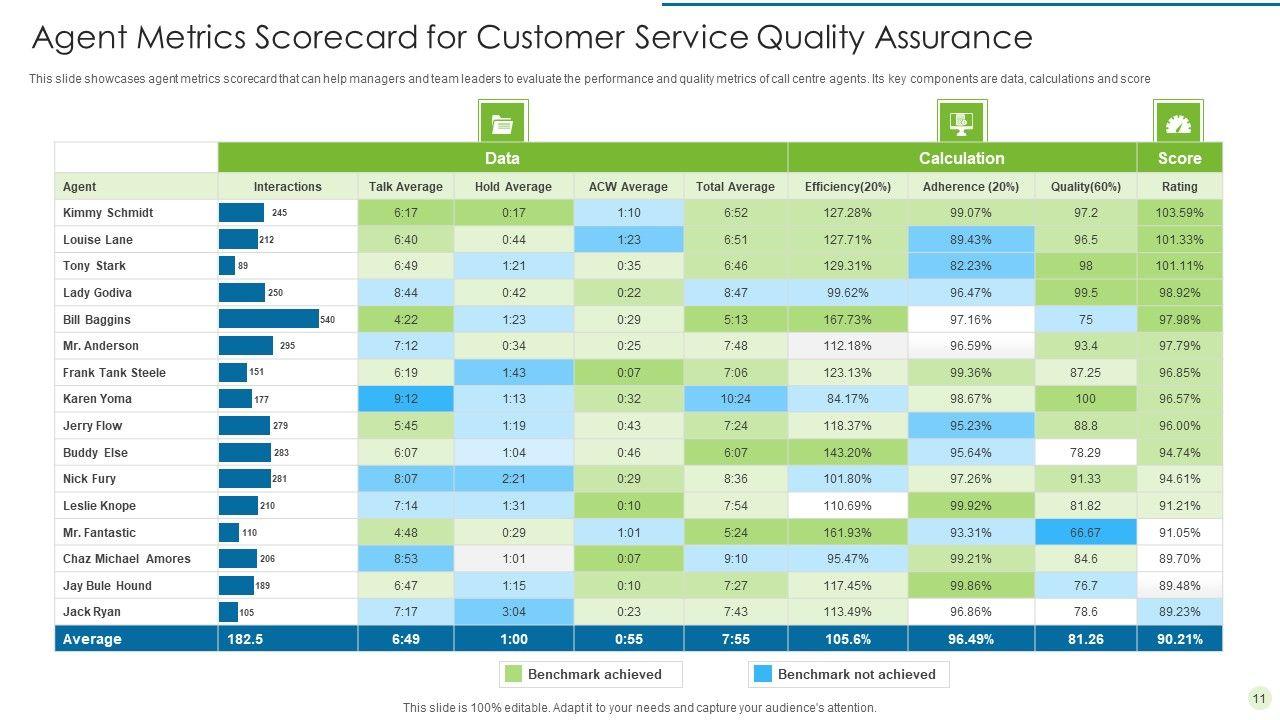 Agent Metrics Scorecard for Customer Service Quality Assurance

This slide showcases agent metrics scorecard that can help managers and team leaders to evaluate the performance and quality metrics of call centre agents. Its key components are data, calculations and score

| | Data | | | | | Calculation | | | Score |
|---|---|---|---|---|---|---|---|---|---|
| Agent | Interactions | Talk Average | Hold Average | ACW Average | Total Average | Efficiency(20%) | Adherence (20%) | Quality(60%) | Rating |
| Kimmy Schmidt | 245 | 6:17 | 0:17 | 1:10 | 6:52 | 127.28% | 99.07% | 97.2 | 103.59% |
| Louise Lane | 212 | 6:40 | 0:44 | 1:23 | 6:51 | 127.71% | 89.43% | 96.5 | 101.33% |
| Tony Stark | 89 | 6:49 | 1:21 | 0:35 | 6:46 | 129.31% | 82.23% | 98 | 101.11% |
| Lady Godiva | 250 | 8:44 | 0:42 | 0:22 | 8:47 | 99.62% | 96.47% | 99.5 | 98.92% |
| Bill Baggins | 540 | 4:22 | 1:23 | 0:29 | 5:13 | 167.73% | 97.16% | 75 | 97.98% |
| Mr. Anderson | 295 | 7:12 | 0:34 | 0:25 | 7:48 | 112.18% | 96.59% | 93.4 | 97.79% |
| Frank Tank Steele | 151 | 6:19 | 1:43 | 0:07 | 7:06 | 123.13% | 99.36% | 87.25 | 96.85% |
| Karen Yoma | 177 | 9:12 | 1:13 | 0:32 | 10:24 | 84.17% | 98.67% | 100 | 96.57% |
| Jerry Flow | 279 | 5:45 | 1:19 | 0:43 | 7:24 | 118.37% | 95.23% | 88.8 | 96.00% |
| Buddy Else | 283 | 6:07 | 1:04 | 0:46 | 6:07 | 143.20% | 95.64% | 78.29 | 94.74% |
| Nick Fury | 281 | 8:07 | 2:21 | 0:29 | 8:36 | 101.80% | 97.26% | 91.33 | 94.61% |
| Leslie Knope | 210 | 7:14 | 1:31 | 0:10 | 7:54 | 110.69% | 99.92% | 81.82 | 91.21% |
| Mr. Fantastic | 110 | 4:48 | 0:29 | 1:01 | 5:24 | 161.93% | 93.31% | 66.67 | 91.05% |
| Chaz Michael Amores | 206 | 8:53 | 1:01 | 0:07 | 9:10 | 95.47% | 99.21% | 84.6 | 89.70% |
| Jay Bule Hound | 189 | 6:47 | 1:15 | 0:10 | 7:27 | 117.45% | 99.86% | 76.7 | 89.48% |
| Jack Ryan | 105 | 7:17 | 3:04 | 0:23 | 7:43 | 113.49% | 96.86% | 78.6 | 89.23% |
| Average | 182.5 | 6:49 | 1:00 | 0:55 | 7:55 | 105.6% | 96.49% | 81.26 | 90.21% |

Benchmark achieved
Benchmark not achieved

This slide is 100% editable. Adapt it to your needs and capture your audience's attention.

11